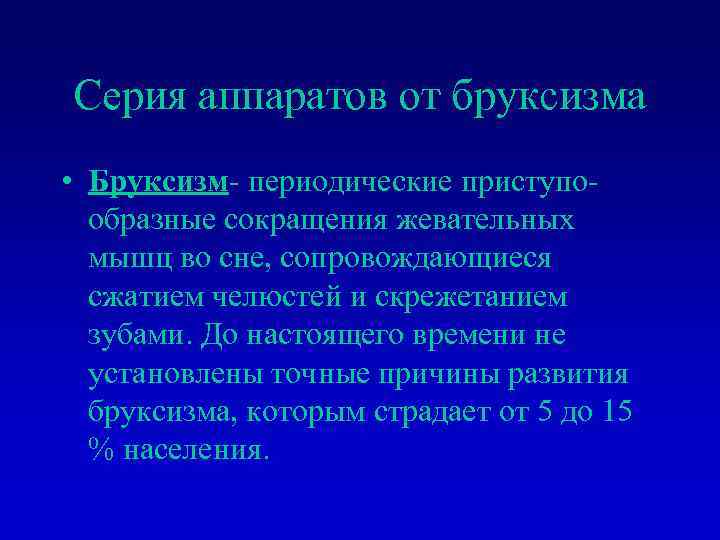 Серия аппаратов от бруксизма

• Бруксизм- периодические приступообразные сокращения жевательных мышц во сне, сопровождающиеся сжатием челюстей и скрежетанием зубами. До настоящего времени не установлены точные причины развития бруксизма, которым страдает от 5 до 15 % населения.